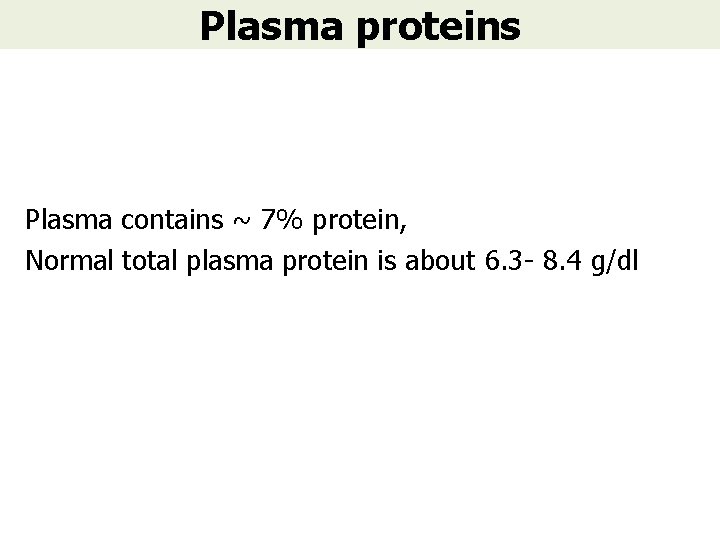 Plasma proteins

Plasma contains ~ 7% protein,
Normal total plasma protein is about 6.3- 8.4 g/dl